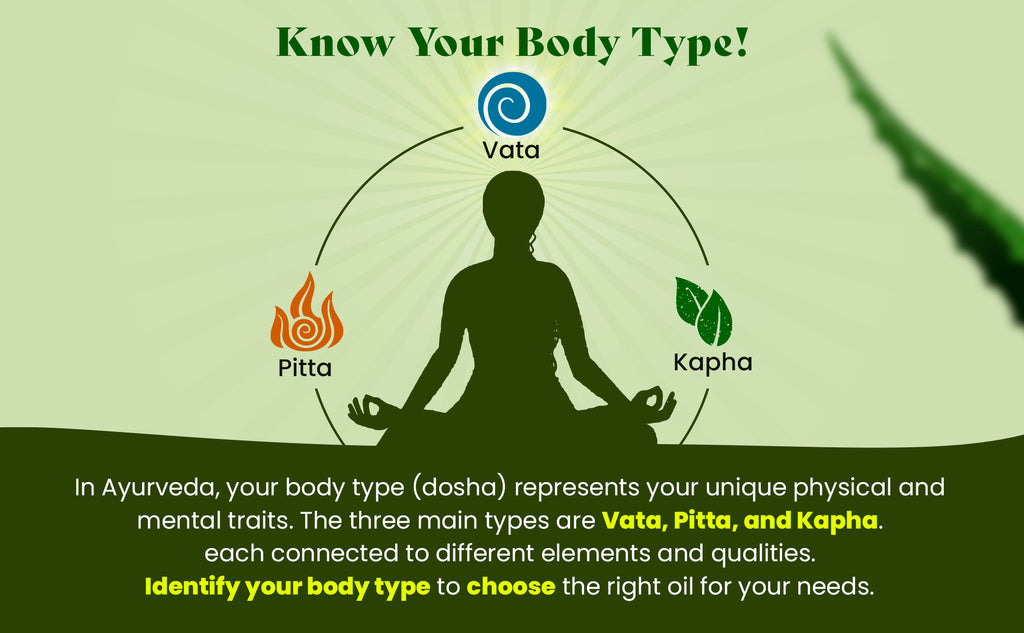 Know Your Body Type!

Vata

Pitta

Kapha

In Ayurveda, your body type (dosha) represents your unique physical and mental traits. The three main types are Vata, Pitta, and Kapha. each connected to different elements and qualities. Identify your body type to choose the right oil for your needs.